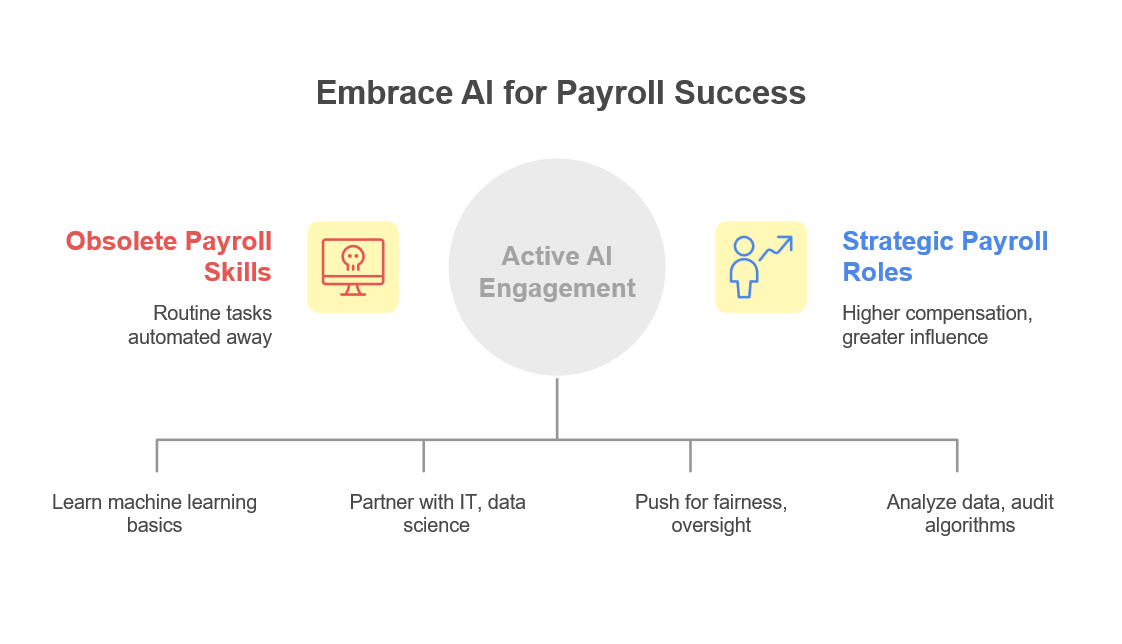 Embrace AI for Payroll Success

Obsolete Payroll Skills

Routine tasks automated away

Active AI Engagement

Strategic Payroll Roles

Higher compensation, greater influence

Learn machine learning basics

Partner with IT, data science

Push for fairness, oversight

Analyze data, audit algorithms